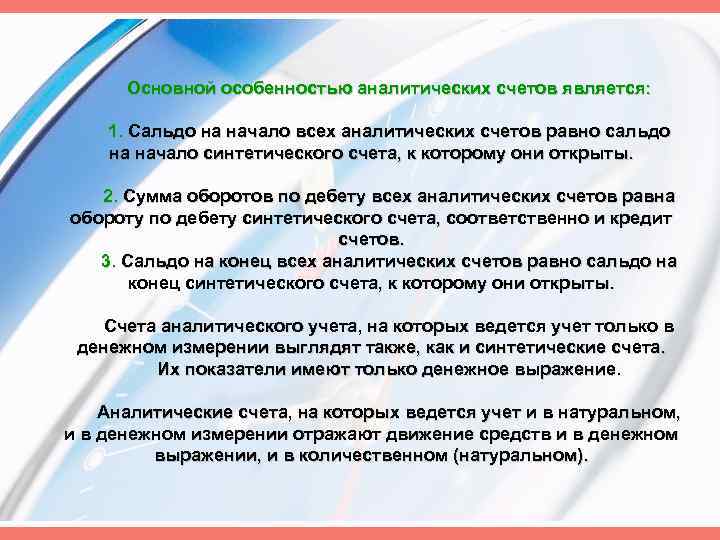 Основной особенностью аналитических счетов является:

1. Сальдо на начало всех аналитических счетов равно сальдо на начало синтетического счета, к которому они открыты.

2. Сумма оборотов по дебету всех аналитических счетов равна обороту по дебету синтетического счета, соответственно и кредит счетов.

3. Сальдо на конец всех аналитических счетов равно сальдо на конец синтетического счета, к которому они открыты.

Счета аналитического учета, на которых ведется учет только в денежном измерении выглядят также, как и синтетические счета. Их показатели имеют только денежное выражение.

Аналитические счета, на которых ведется учет и в натуральном, и в денежном измерении отражают движение средств и в денежном выражении, и в количественном (натуральном).